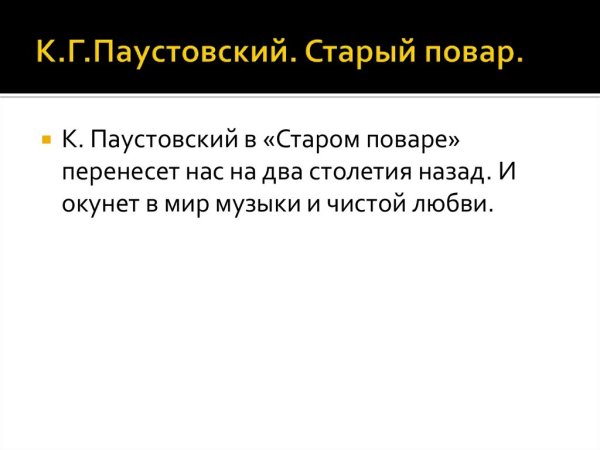 К.Г.Паустовский. Старый повар.

К. Паустовский в «Старом поваре» перенесет нас на два столетия назад. И окунет в мир музыки и чистой любви.